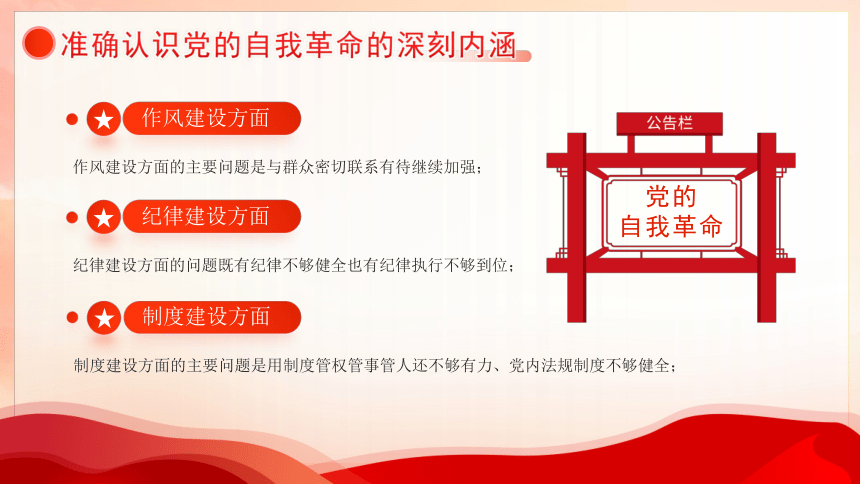 准确认识党的自我革命的深刻内涵

作风建设方面

作风建设方面的主要问题是与群众密切联系有待继续加强；

纪律建设方面

纪律建设方面的问题既有纪律不够健全也有纪律执行不够到位；

制度建设方面

制度建设方面的主要问题是用制度管权管事管人还不够有力、党内法规制度不够健全；

公告栏

党的
自我革命